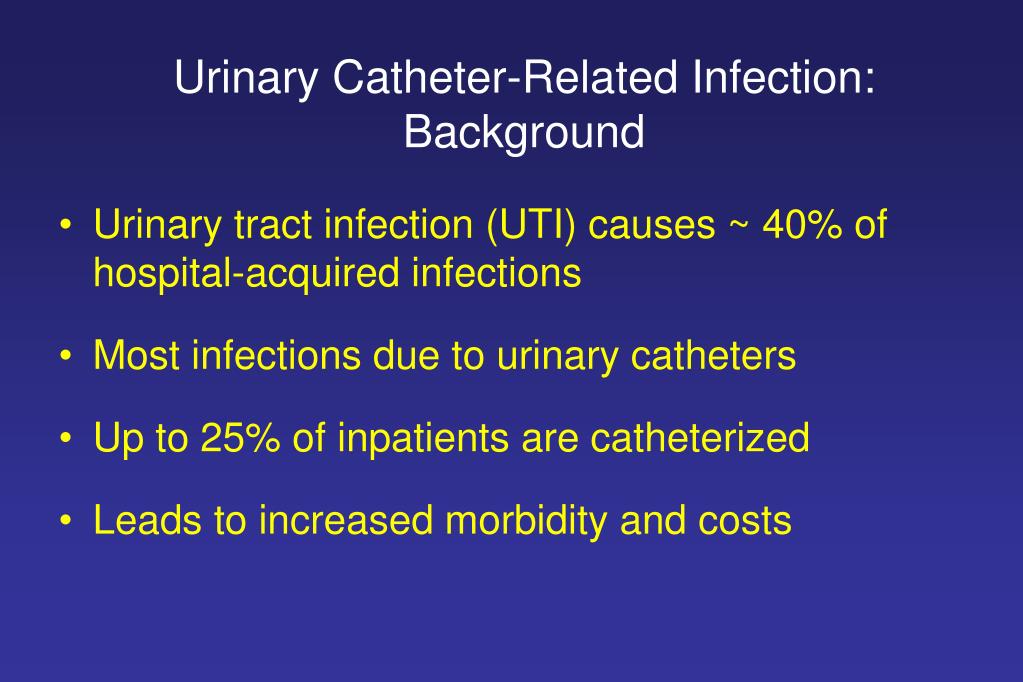 Urinary Catheter-Related Infection: Background

• Urinary tract infection (UTI) causes ~ 40% of hospital-acquired infections

• Most infections due to urinary catheters

• Up to 25% of inpatients are catheterized

• Leads to increased morbidity and costs